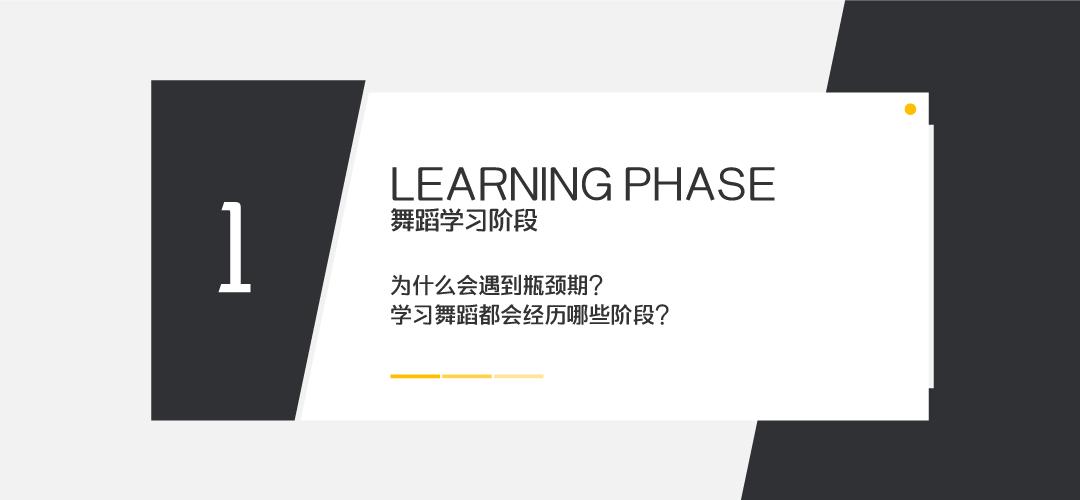 1

LEARNING PHASE
舞蹈学习阶段

为什么会遇到瓶颈期？
学习舞蹈都会经历哪些阶段？